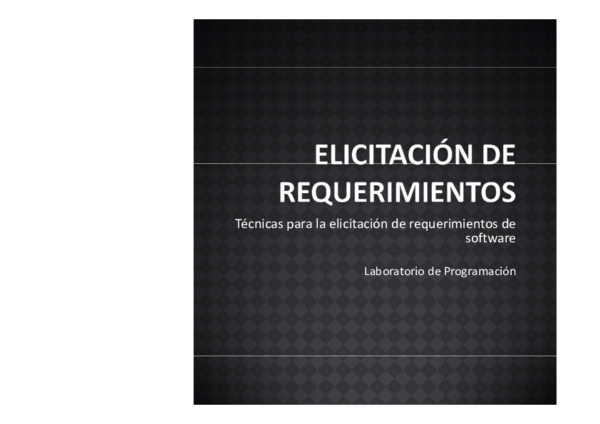 ELICITACIÓN DE REQUERIMIENTOS

Técnicas para la elicitación de requerimientos de software

Laboratorio de Programación